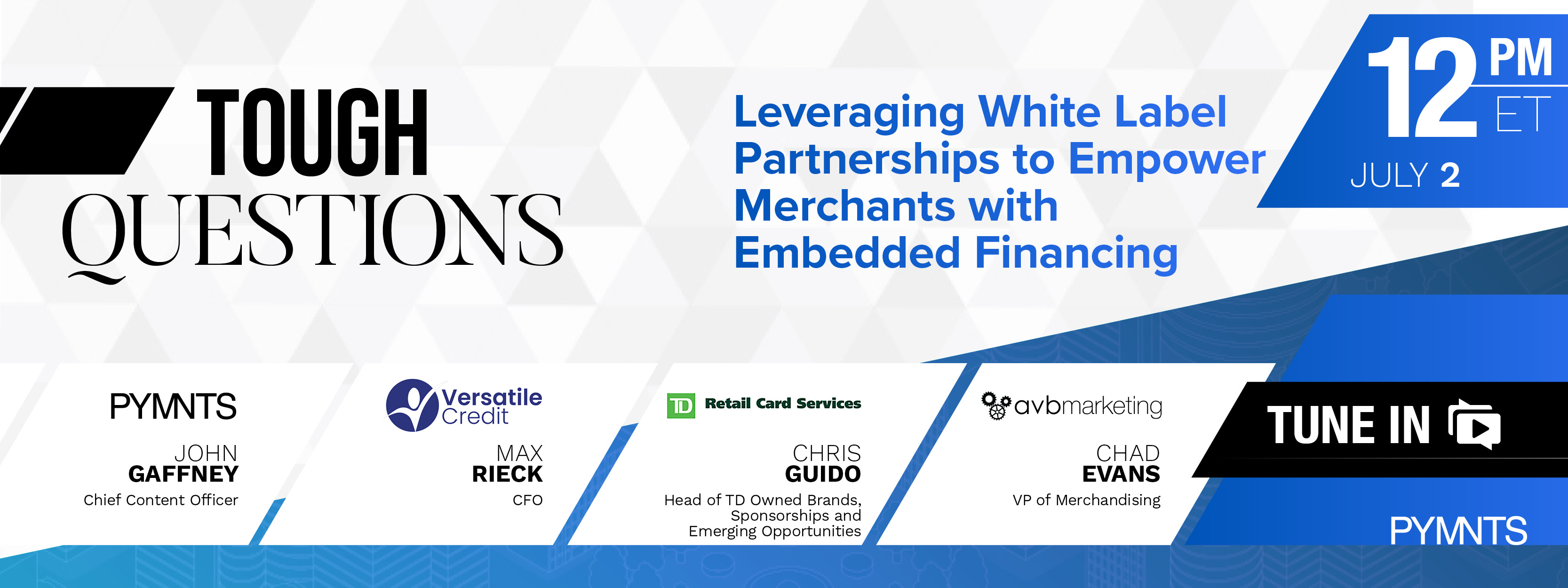 TOUGH QUESTIONS

Leveraging White Label Partnerships to Empower Merchants with Embedded Financing

12 PM ET
JULY 2

PYMNTS
JOHN GAFFNEY
Chief Content Officer

Versatile Credit
MAX RIECK
CFO

TD Retail Card Services
CHRIS GUIDO
Head of TD Owned Brands, Sponsorships and Emerging Opportunities

avbmarketing
CHAD EVANS
VP of Merchandising

TUNE IN

PYMNTS